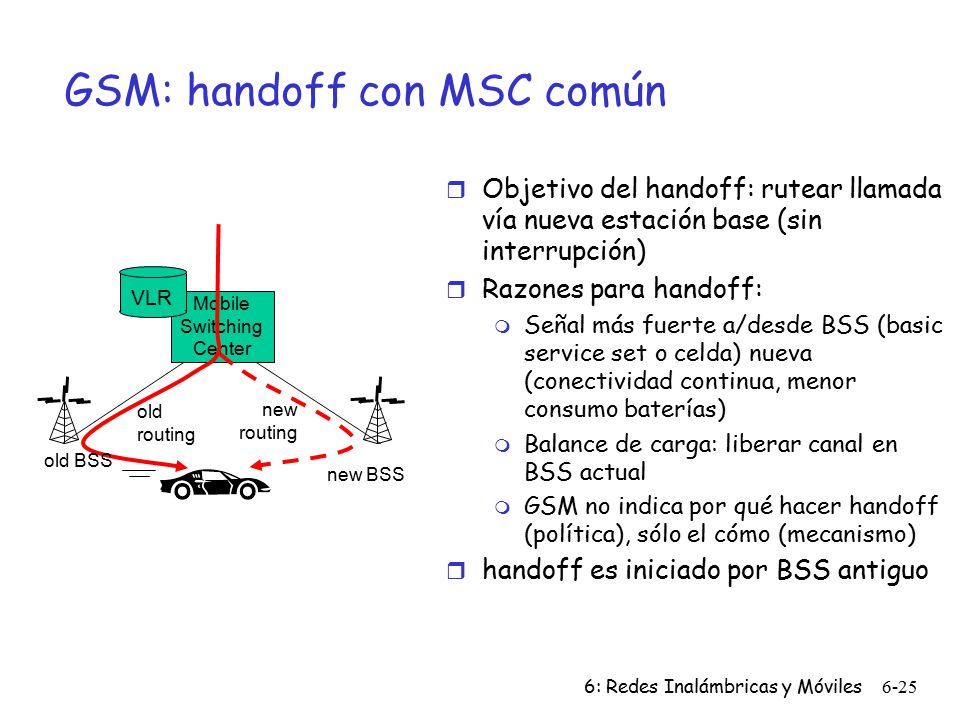 GSM: handoff con MSC común

VLR

Mobile Switching Center

old routing

new routing

old BSS

new BSS

Objetivo del handoff: rutear llamada vía nueva estación base (sin interrupción)

Razones para handoff:

Señal más fuerte a/desde BSS (basic service set o celda) nueva (conectividad continua, menor consumo baterías)

Balance de carga: liberar canal en BSS actual

GSM no indica por qué hacer handoff (política), sólo el cómo (mecanismo)

handoff es iniciado por BSS antiguo

6: Redes Inalámbricas y Móviles 6-25